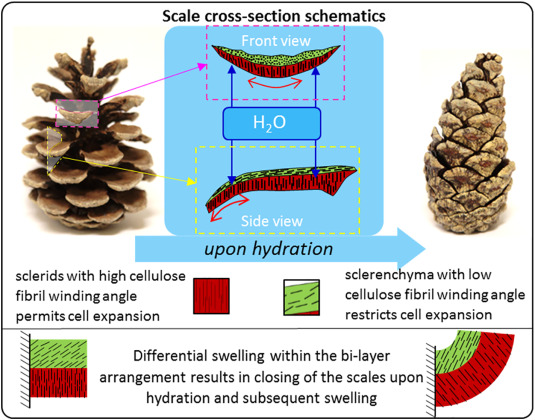 Scale cross-section schematics

Front view

$H_2O$

Side view

upon hydration

sclerids with high cellulose fibril winding angle permits cell expansion

sclerenchyma with low cellulose fibril winding angle restricts cell expansion

Differential swelling within the bi-layer arrangement results in closing of the scales upon hydration and subsequent swelling